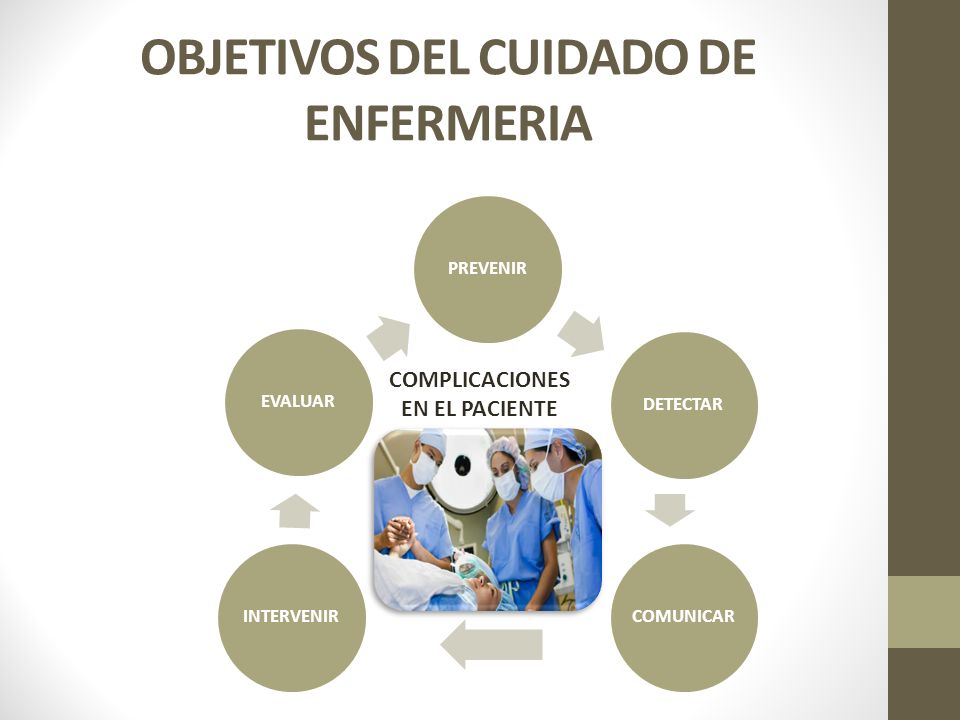 OBJETIVOS DEL CUIDADO DE ENFERMERIA

PREVENIR

DETECTAR

COMUNICAR

INTERVENIR

EVALUAR

COMPLICACIONES EN EL PACIENTE